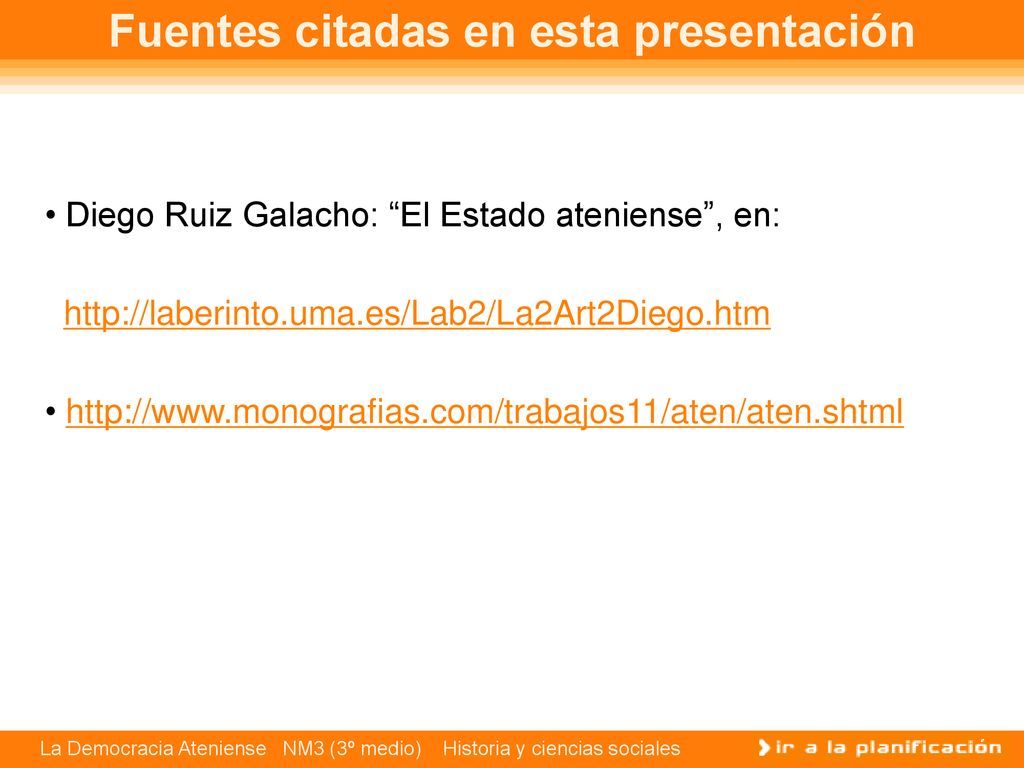 Fuentes citadas en esta presentación

• Diego Ruiz Galacho: “El Estado ateniense”, en:

http://laberinto.uma.es/Lab2/La2Art2Diego.htm

• http://www.monografias.com/trabajos11/aten/aten.shtml

La Democracia Ateniense NM3 (3º medio) Historia y ciencias sociales

ir a la planificación